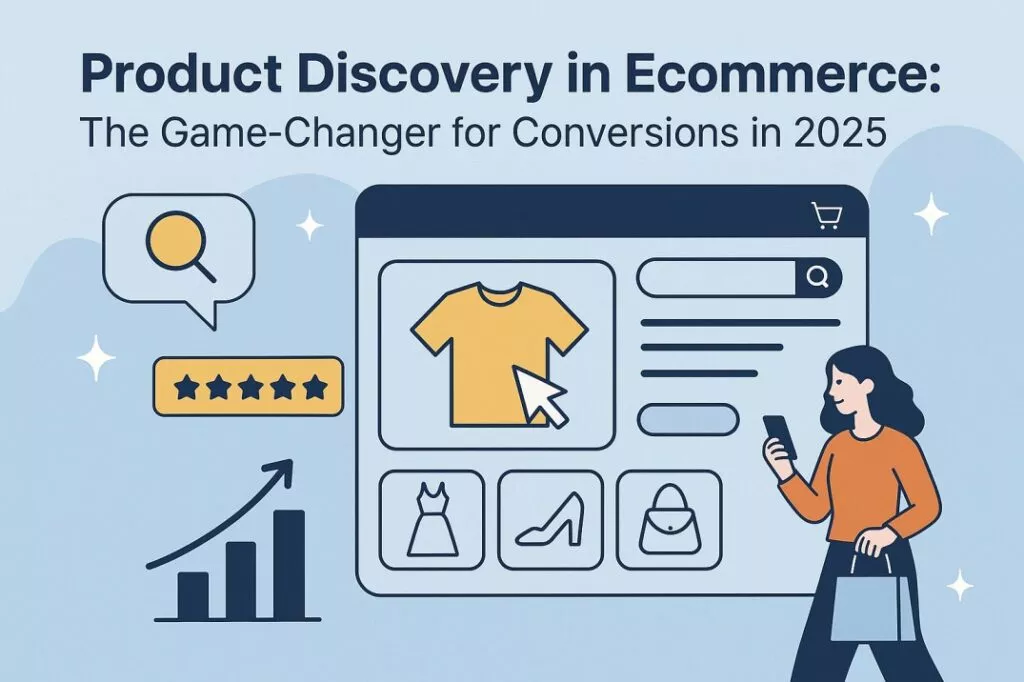 Product Discovery in Ecommerce:
The Game-Changer for Conversions in 2025